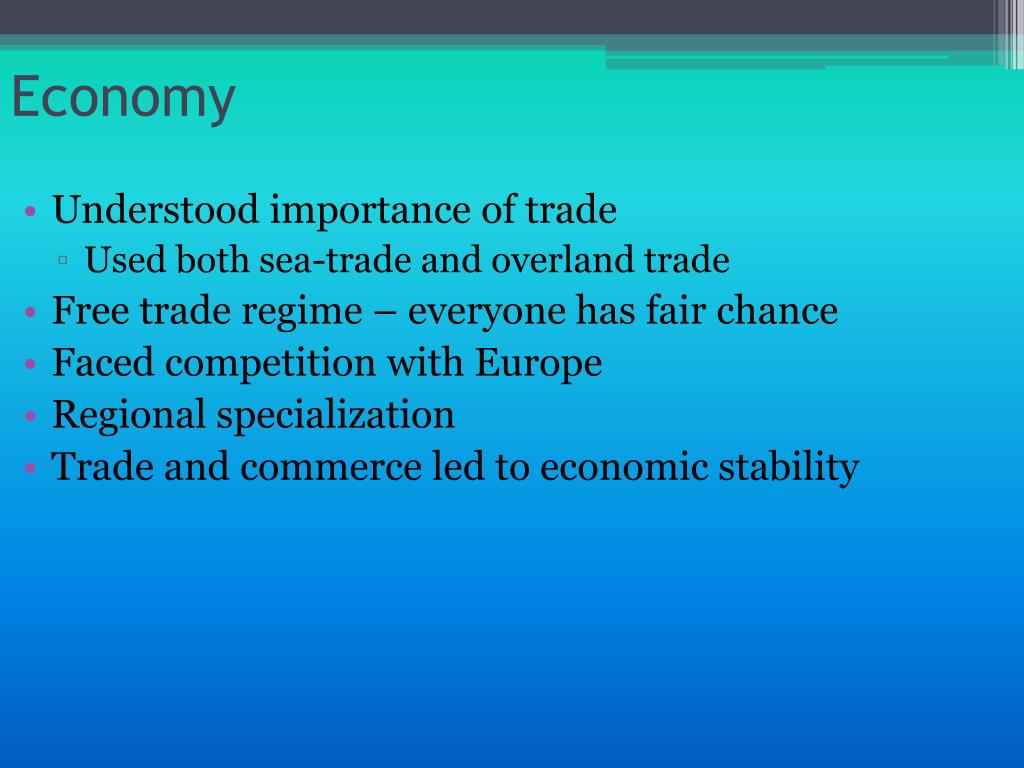 Economy

• Understood importance of trade
▫ Used both sea-trade and overland trade
• Free trade regime – everyone has fair chance
• Faced competition with Europe
• Regional specialization
• Trade and commerce led to economic stability